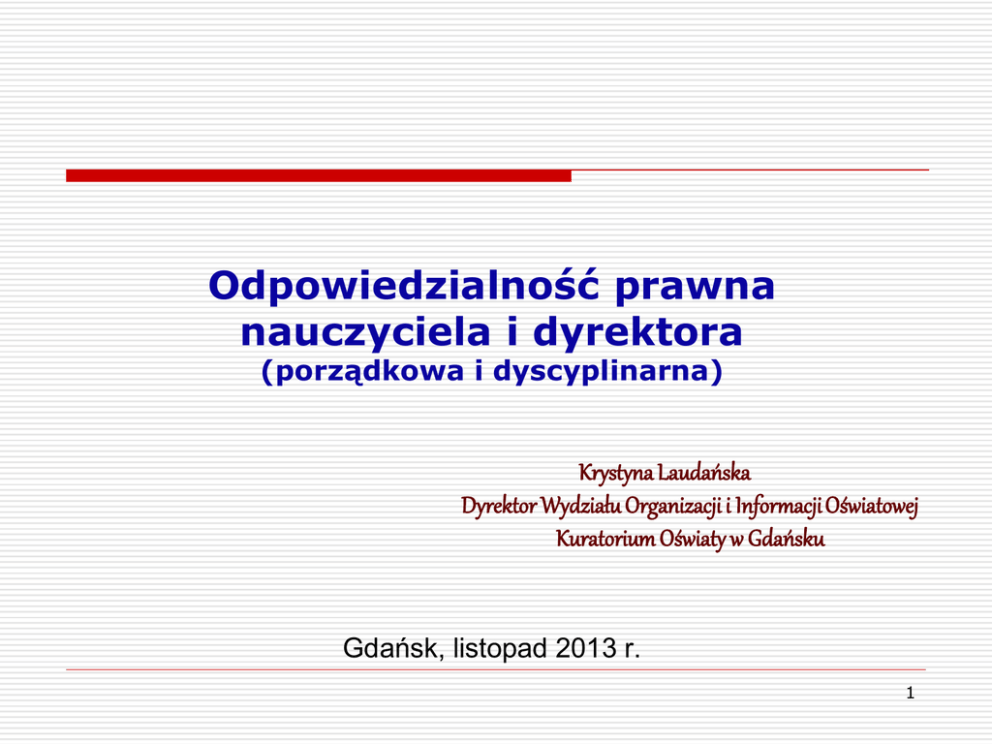 Odpowiedzialność prawna nauczyciela i dyrektora
(porządkowa i dyscyplinarna)

Krystyna Laudańska
Dyrektor Wydziału Organizacji i Informacji Oświatowej
Kuratorium Oświaty w Gdańsku

Gdańsk, listopad 2013 r.

1